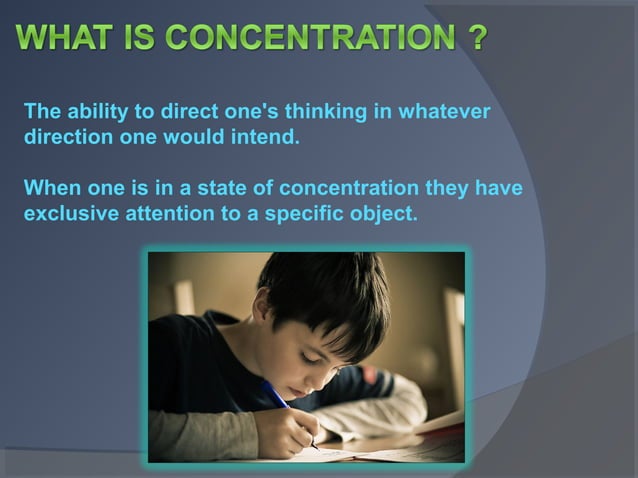 WHAT IS CONCENTRATION ?

The ability to direct one's thinking in whatever direction one would intend.

When one is in a state of concentration they have exclusive attention to a specific object.